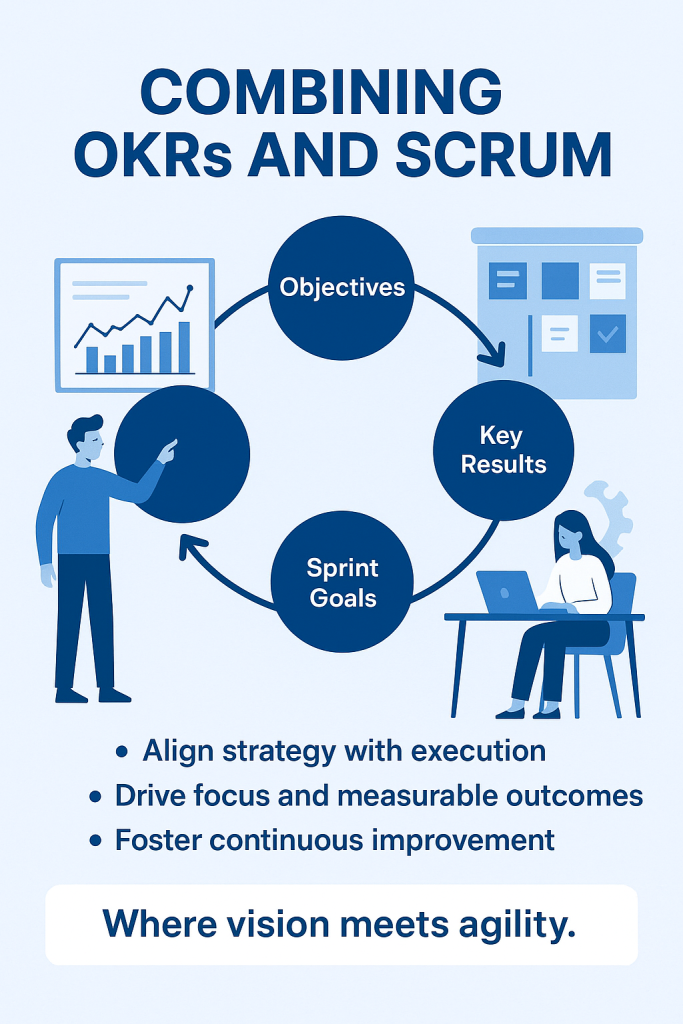 COMBINING
OKRs AND SCRUM

Objectives

Key Results

Sprint Goals

• Align strategy with execution
• Drive focus and measurable outcomes
• Foster continuous improvement

Where vision meets agility.